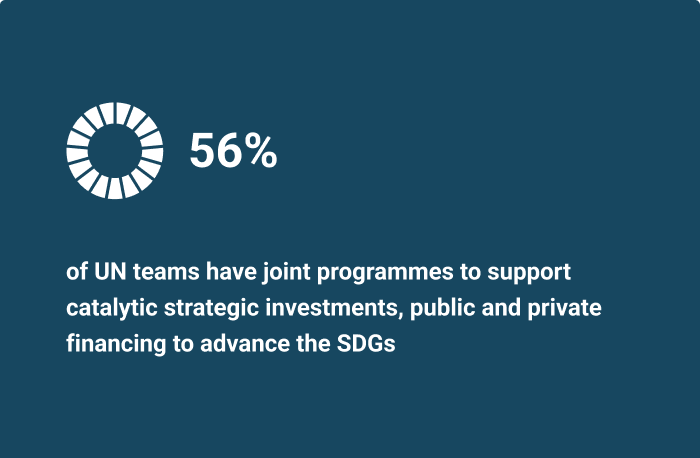 56%

of UN teams have joint programmes to support catalytic strategic investments, public and private financing to advance the SDGs